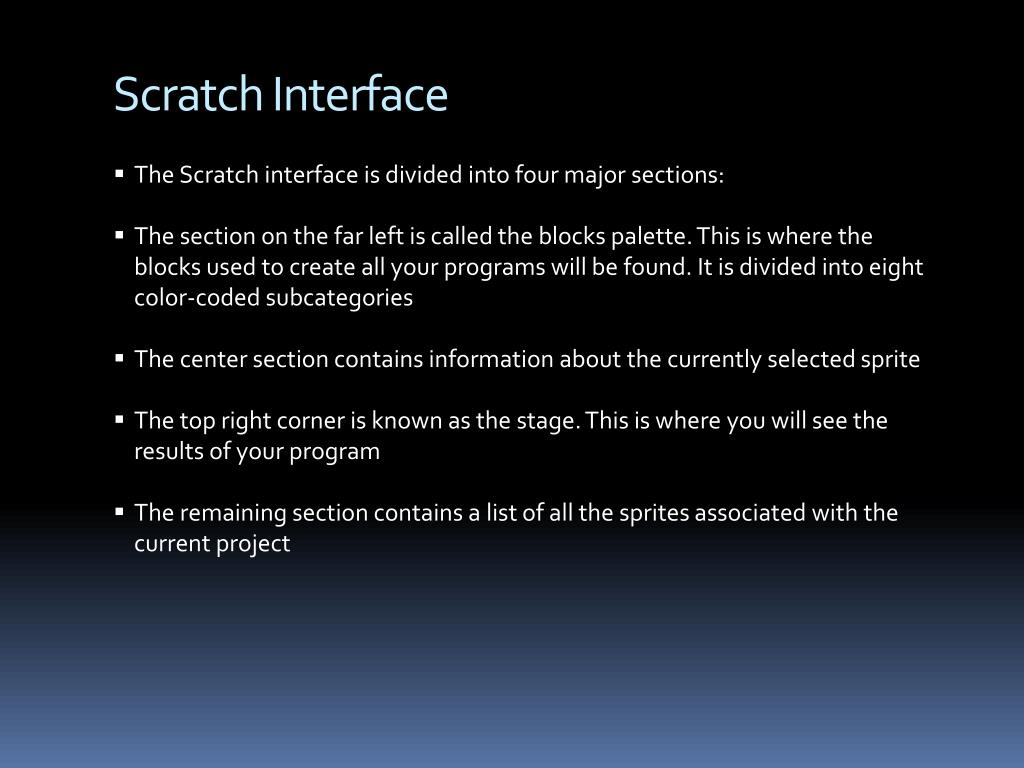 Scratch Interface

▪ The Scratch interface is divided into four major sections:

▪ The section on the far left is called the blocks palette. This is where the blocks used to create all your programs will be found. It is divided into eight color-coded subcategories

▪ The center section contains information about the currently selected sprite

▪ The top right corner is known as the stage. This is where you will see the results of your program

▪ The remaining section contains a list of all the sprites associated with the current project